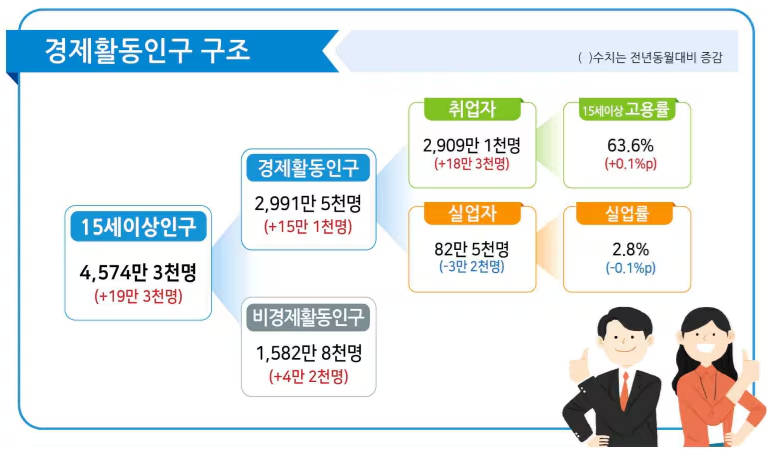 경제활동인구 구조

( )수치는 전년동월대비 증감

15세이상인구
4,574만 3천명
(+19만 3천명)

경제활동인구
2,991만 5천명
(+15만 1천명)

비경제활동인구
1,582만 8천명
(+4만 2천명)

취업자
2,909만 1천명
(+18만 3천명)

실업자
82만 5천명
(-3만 2천명)

15세이상 고용률
63.6%
(+0.1%p)

실업률
2.8%
(-0.1%p)